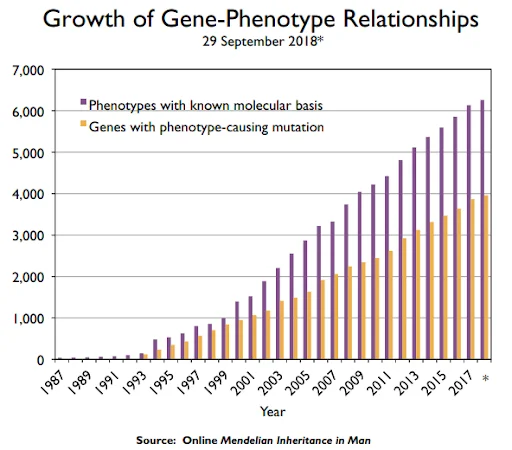 Growth of Gene-Phenotype Relationships
29 September 2018*

7,000
6,000
5,000
4,000
3,000
2,000
1,000
0

Phenotypes with known molecular basis
Genes with phenotype-causing mutation

1987
1989
1991
1993
1995
1997
1999
2001
2003
2005
2007
2009
2011
2013
2015
2017
*

Year

Source: Online Mendelian Inheritance in Man